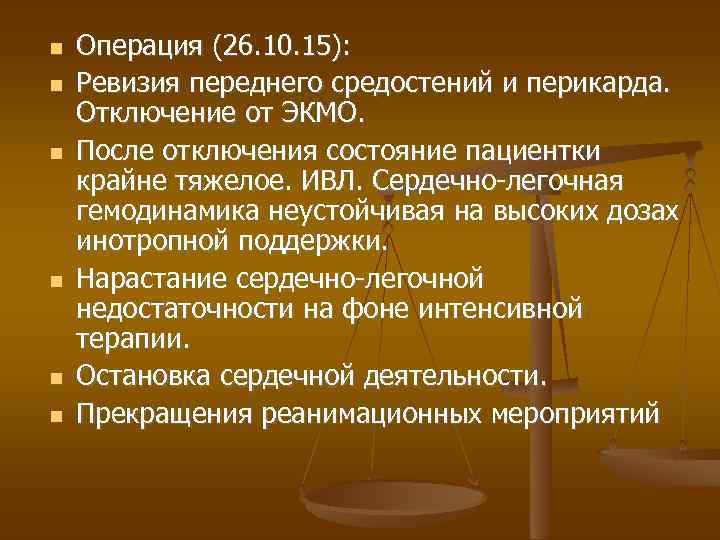 - Операция (26.10.15):
- Ревизия переднего средостений и перикарда. Отключение от ЭКМО.
- После отключения состояние пациентки крайне тяжелое. ИВЛ. Сердечно-легочная гемодинамика неустойчивая на высоких дозах инотропной поддержки.
- Нарастание сердечно-легочной недостаточности на фоне интенсивной терапии.
- Остановка сердечной деятельности.
- Прекращения реанимационных мероприятий